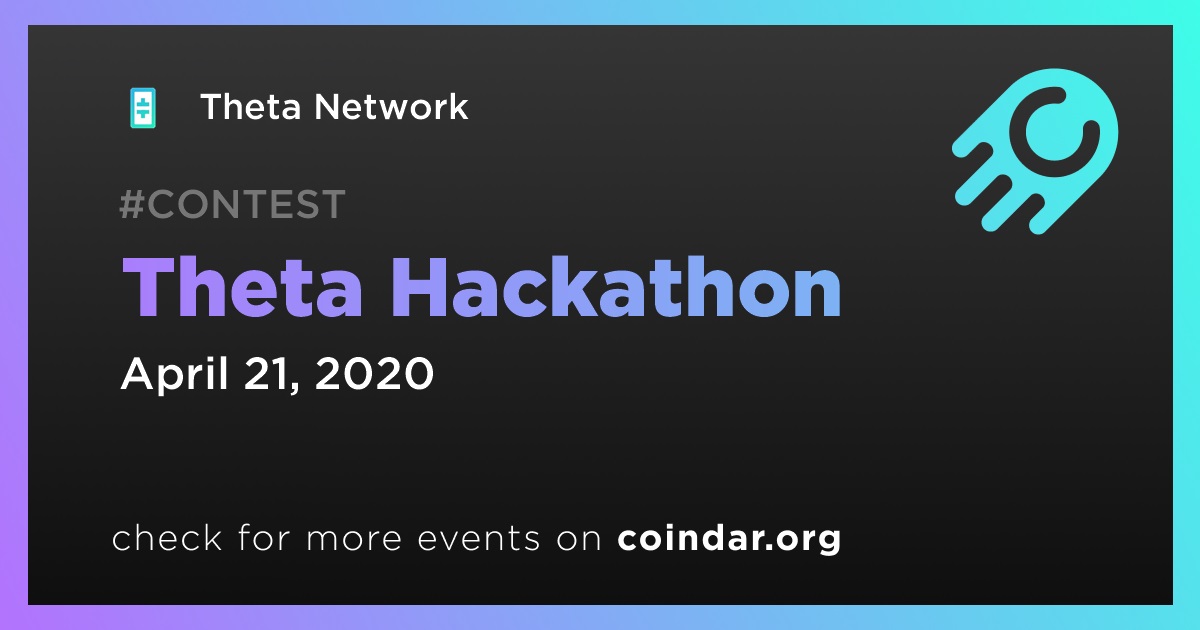 Theta Network

#CONTEST

Theta Hackathon

April 21, 2020

check for more events on coindar.org